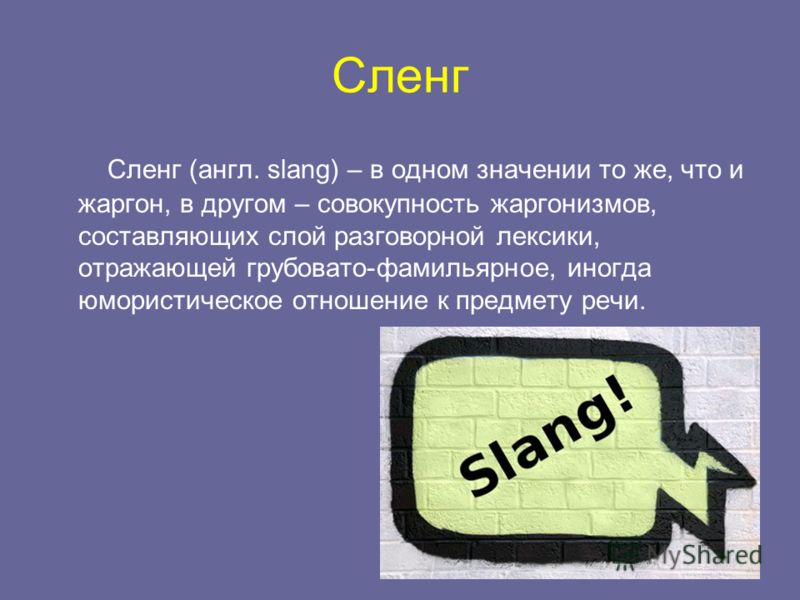 Сленг

Сленг (англ. slang) – в одном значении то же, что и жаргон, в другом – совокупность жаргонизмов, составляющих слой разговорной лексики, отражающей грубовато-фамильярное, иногда юмористическое отношение к предмету речи.

Slang!

MyShared